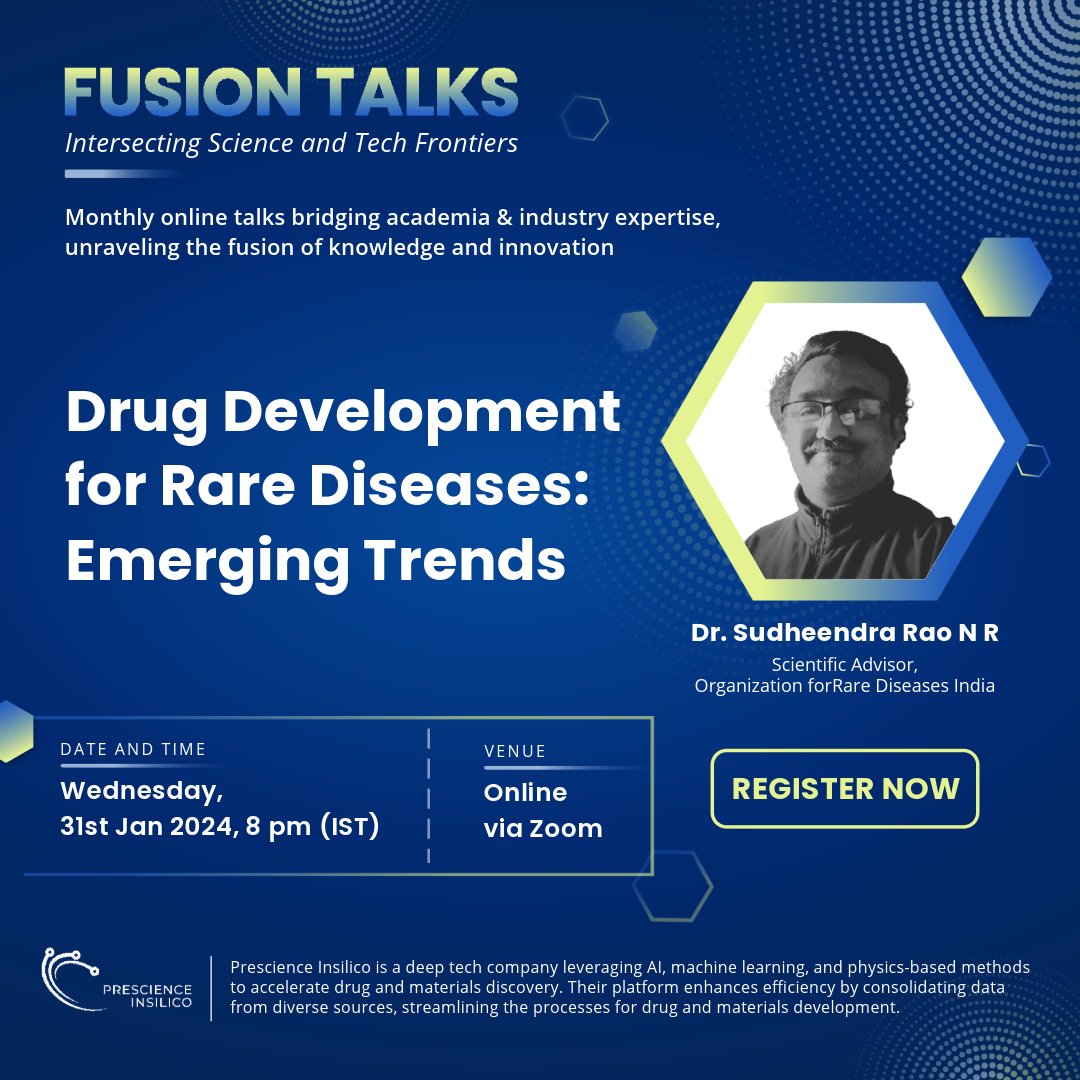 FUSION TALKS
Intersecting Science and Tech Frontiers

Monthly online talks bridging academia & industry expertise, unraveling the fusion of knowledge and innovation

Drug Development for Rare Diseases: Emerging Trends

Dr. Sudheendra Rao N R
Scientific Advisor,
Organization forRare Diseases India

DATE AND TIME
Wednesday,
31st Jan 2024, 8 pm (IST)

VENUE
Online
via Zoom

REGISTER NOW

PRESCIENCE INSILICO

Prescience Insilico is a deep tech company leveraging AI, machine learning, and physics-based methods to accelerate drug and materials discovery. Their platform enhances efficiency by consolidating data from diverse sources, streamlining the processes for drug and materials development.